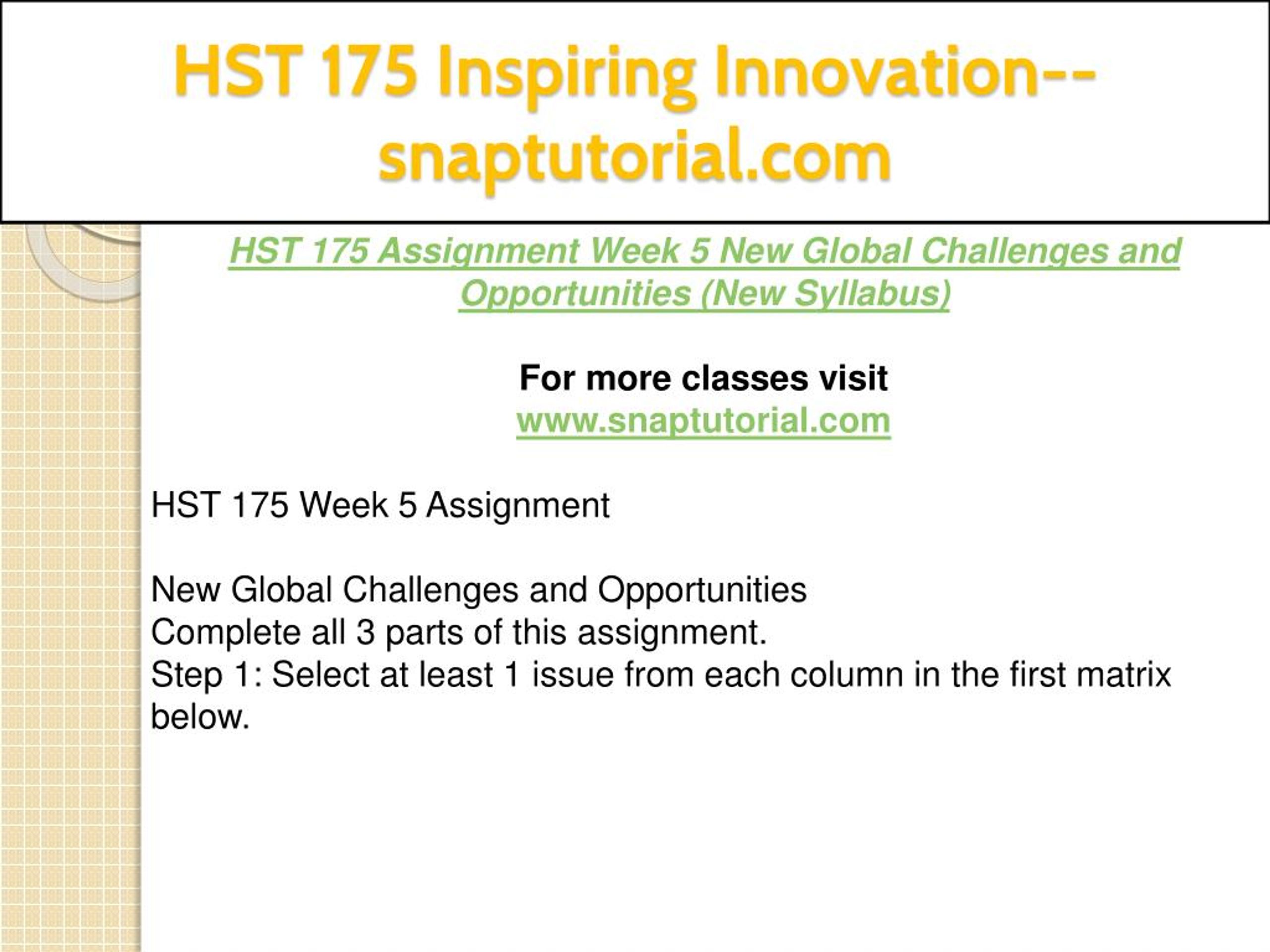 HST 175 Inspiring Innovation--snaptutorial.com

HST 175 Assignment Week 5 New Global Challenges and Opportunities (New Syllabus)

For more classes visit
www.snaptutorial.com

HST 175 Week 5 Assignment

New Global Challenges and Opportunities
Complete all 3 parts of this assignment.
Step 1: Select at least 1 issue from each column in the first matrix below.